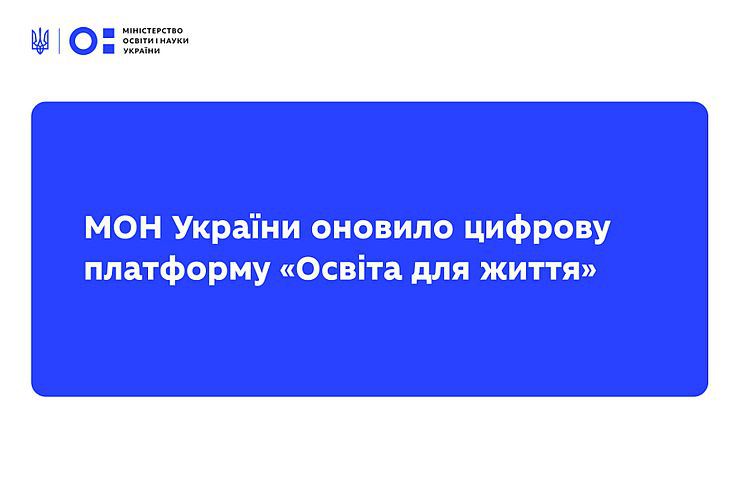 МІНІСТЕРСТВО ОСВІТИ І НАУКИ УКРАЇНИ

МОН України оновило цифрову платформу «Освіта для життя»